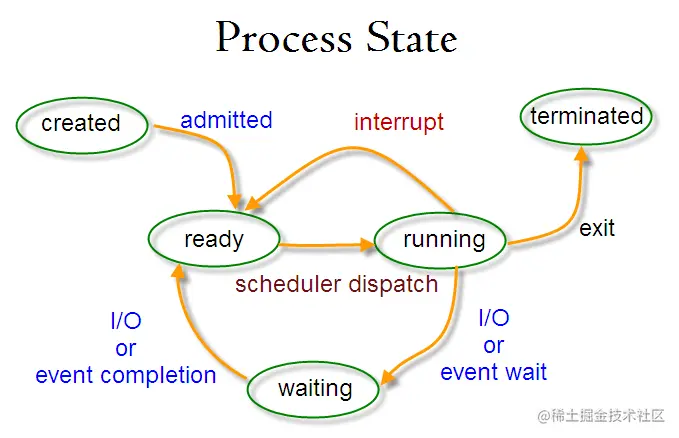 Process State

created

admitted

interrupt

terminated

ready

running

exit

scheduler dispatch

I/O
or
event completion

I/O
or
event wait

waiting

@稀土掘金技术社区